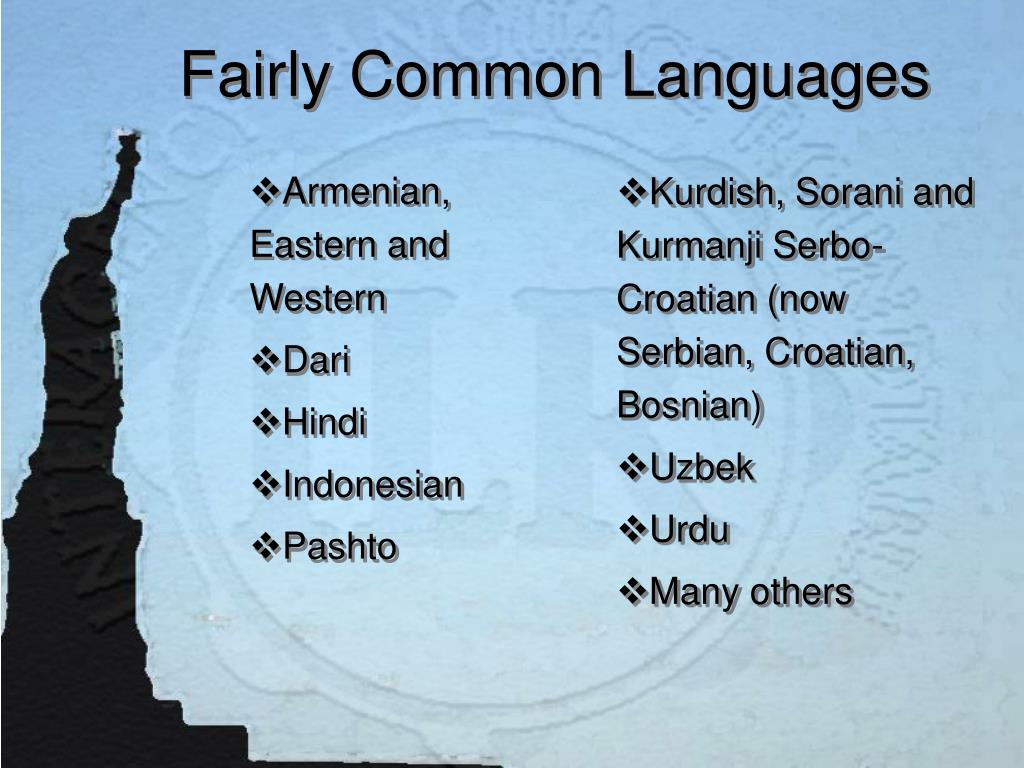 Fairly Common Languages

❖Armenian, Eastern and Western
❖Dari
❖Hindi
❖Indonesian
❖Pashto

❖Kurdish, Sorani and Kurmanji Serbo-Croatian (now Serbian, Croatian, Bosnian)
❖Uzbek
❖Urdu
❖Many others